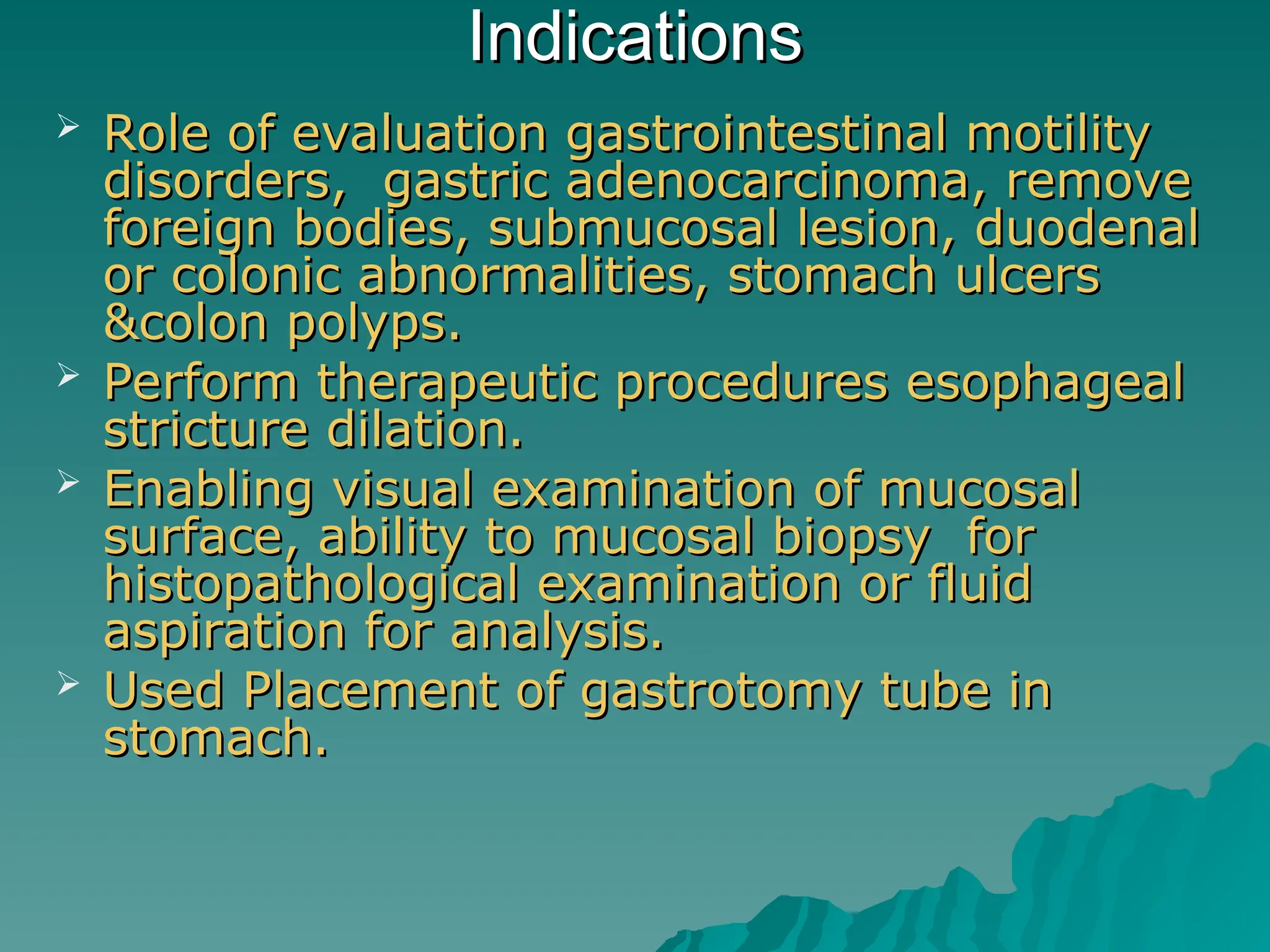 Indications

➢ Role of evaluation gastrointestinal motility disorders, gastric adenocarcinoma, remove foreign bodies, submucosal lesion, duodenal or colonic abnormalities, stomach ulcers &colon polyps.

➢ Perform therapeutic procedures esophageal stricture dilation.

➢ Enabling visual examination of mucosal surface, ability to mucosal biopsy for histopathological examination or fluid aspiration for analysis.

➢ Used Placement of gastrotomy tube in stomach.